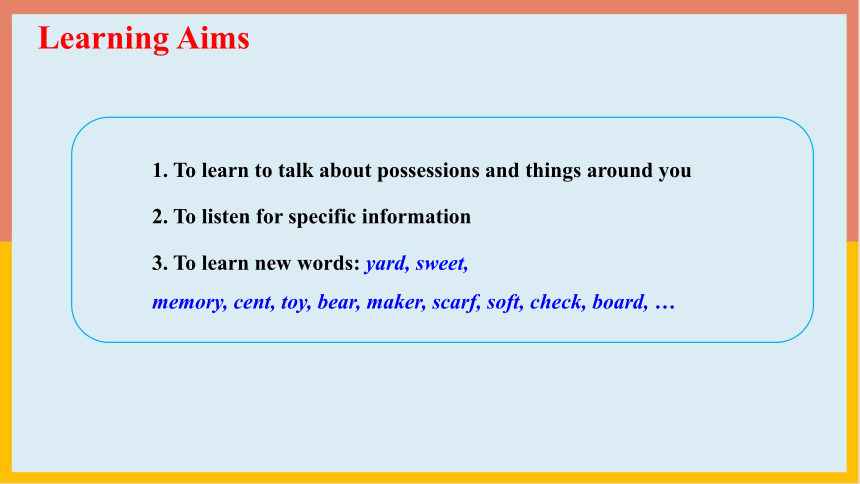 Learning Aims

1. To learn to talk about possessions and things around you

2. To listen for specific information

3. To learn new words: yard, sweet, memory, cent, toy, bear, maker, scarf, soft, check, board, …